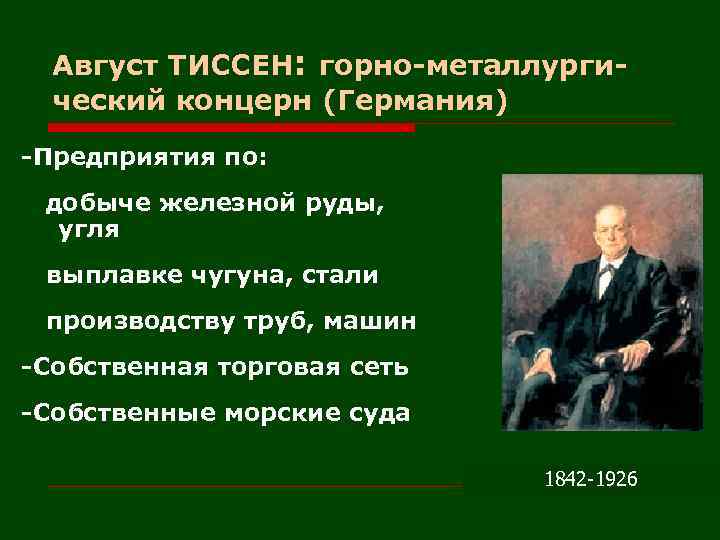 Август ТИССЕН: горно-металлургический концерн (Германия)

-Предприятия по:

добыче железной руды, угля

выплавке чугуна, стали

производству труб, машин

-Собственная торговая сеть

-Собственные морские суда

1842-1926